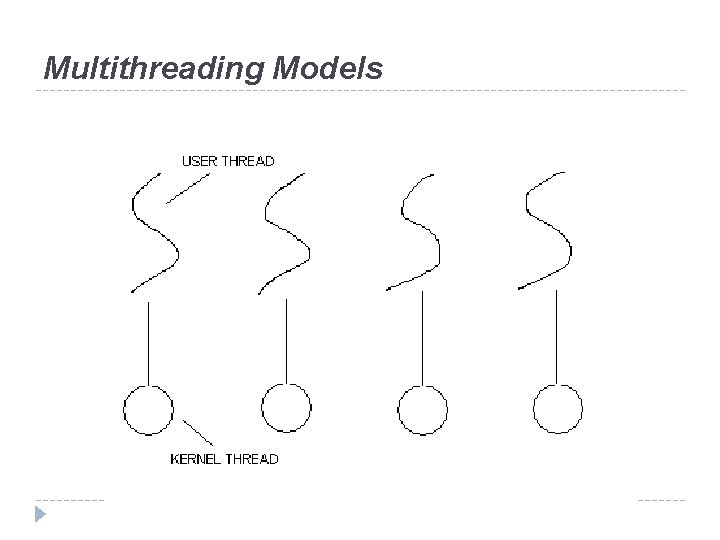 Multithreading Models

USER THREAD

KERNEL THREAD